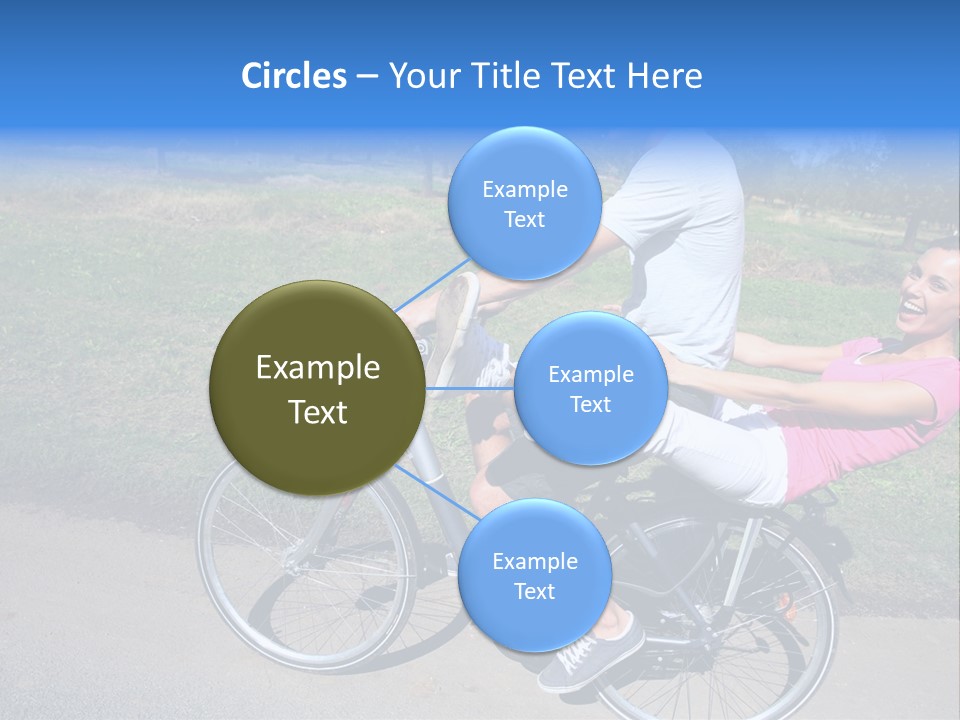 Circles – Your Title Text Here

Example Text

Example Text

Example Text

Example Text